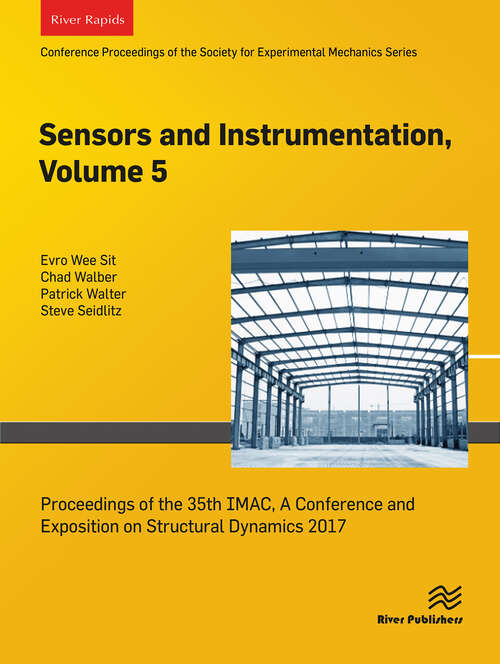 River Rapids

Conference Proceedings of the Society for Experimental Mechanics Series

Sensors and Instrumentation, Volume 5

Evro Wee Sit
Chad Walber
Patrick Walter
Steve Seidlitz

Proceedings of the 35th IMAC, A Conference and Exposition on Structural Dynamics 2017

River Publishers